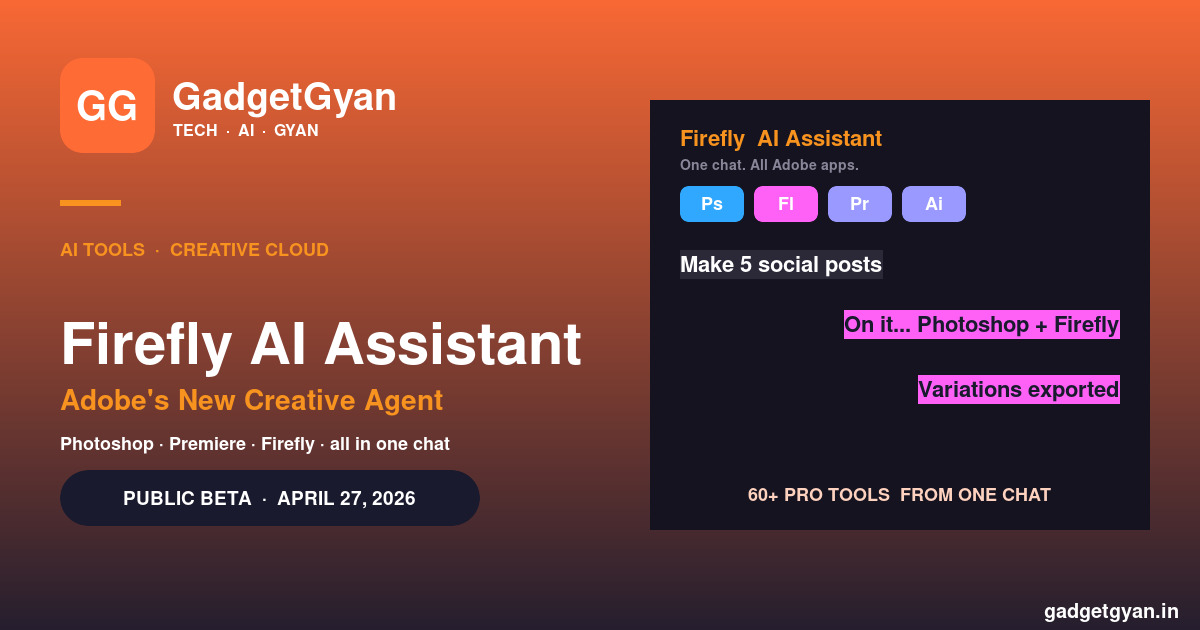 GG GadgetGyan
TECH · AI · GYAN

AI TOOLS · CREATIVE CLOUD

Firefly AI Assistant

Adobe's New Creative Agent

Photoshop · Premiere · Firefly · all in one chat

PUBLIC BETA · APRIL 27, 2026

Firefly AI Assistant
One chat. All Adobe apps.

Ps Fl Pr Ai

Make 5 social posts

On it... Photoshop + Firefly

Variations exported

60+ PRO TOOLS FROM ONE CHAT

gadgetgyan.in